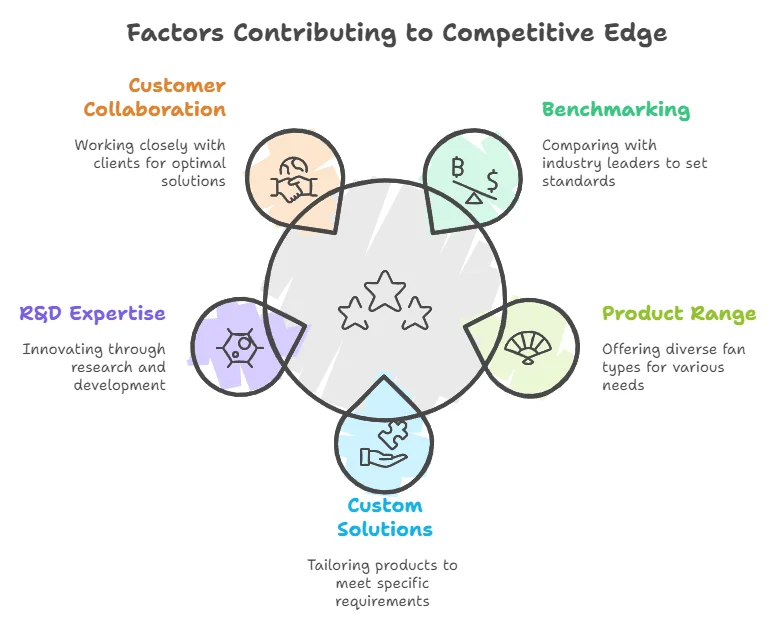 Factors Contributing to Competitive Edge

Customer Collaboration

Working closely with clients for optimal solutions

Benchmarking

Comparing with industry leaders to set standards

R&D Expertise

Innovating through research and development

Product Range

Offering diverse fan types for various needs

Custom Solutions

Tailoring products to meet specific requirements